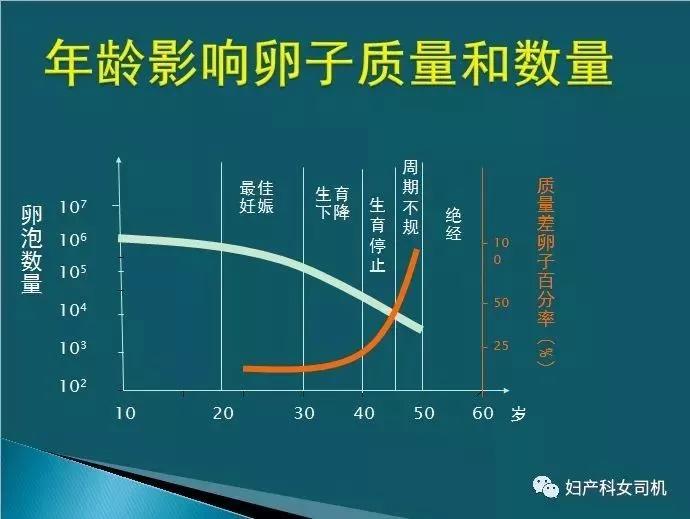 年龄影响卵子质量和数量

卵泡数量

$10^7$
$10^6$
$10^5$
$10^4$
$10^3$
$10^2$

最佳妊娠

生育下降

生育停止

周期不规

绝经

质量差卵子百分率（%）

100

50

25

10 20 30 40 50 60 岁

妇产科女司机